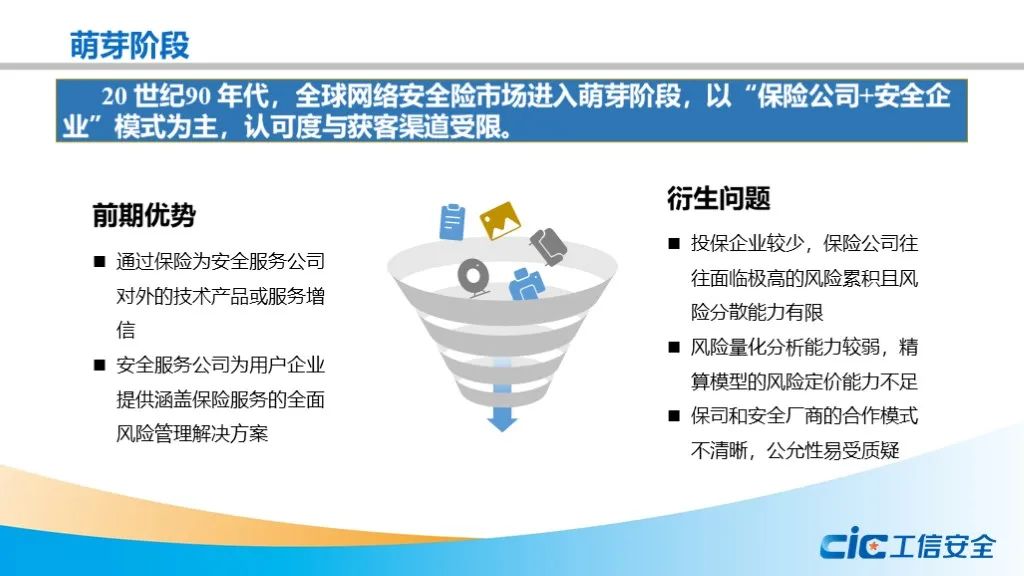 萌芽阶段

20 世纪90 年代，全球网络安全险市场进入萌芽阶段，以“保险公司+安全企业”模式为主，认可度与获客渠道受限。

前期优势

■ 通过保险为安全服务公司对外的技术产品或服务增信

■ 安全服务公司为用户企业提供涵盖保险服务的全面风险管理解决方案

衍生问题

■ 投保企业较少，保险公司往往面临极高的风险累积且风险分散能力有限

■ 风险量化分析能力较弱，精算模型的风险定价能力不足

■ 保司和安全厂商的合作模式不清晰，公允性易受质疑

CIC 工信安全